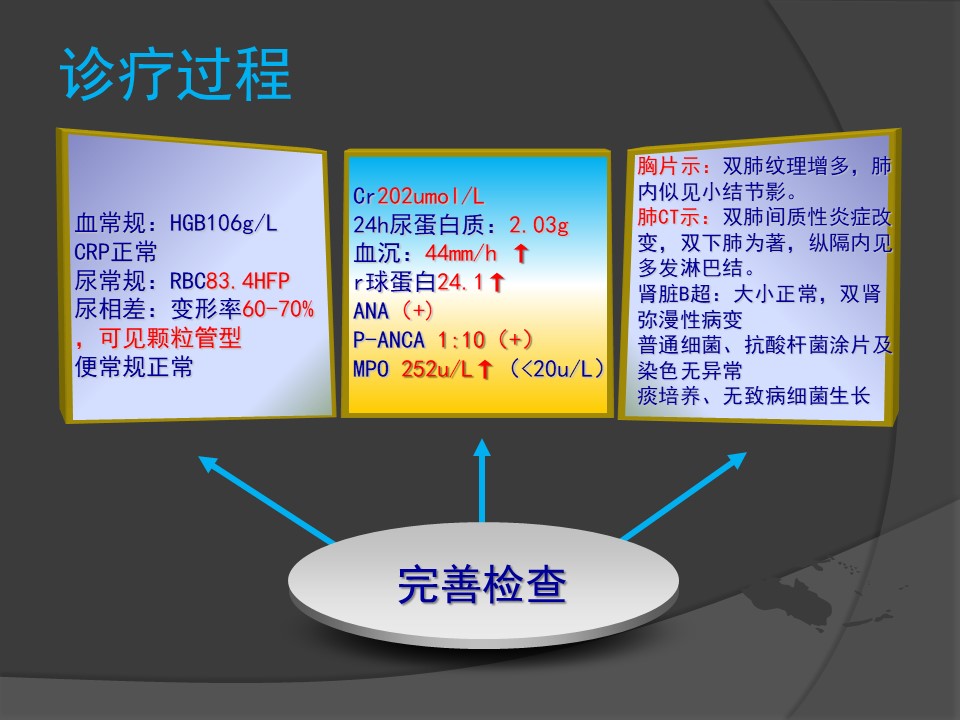 诊疗过程

血常规：HGB106g/L
CRP正常
尿常规：RBC83.4HFP
尿相差：变形率60-70%，可见颗粒管型
便常规正常

Cr202umol/L
24h尿蛋白质：2.03g
血沉：44mm/h ↑
r球蛋白24.1↑
ANA（+）
P-ANCA 1:10（+）
MPO 252u/L↑（<20u/L）

胸片示：双肺纹理增多，肺内似见小结节影。
肺CT示：双肺间质性炎症改变，双下肺为著，纵隔内见多发淋巴结。
肾脏B超：大小正常，双肾弥漫性病变
普通细菌、抗酸杆菌涂片及染色无异常
痰培养、无致病细菌生长

完善检查